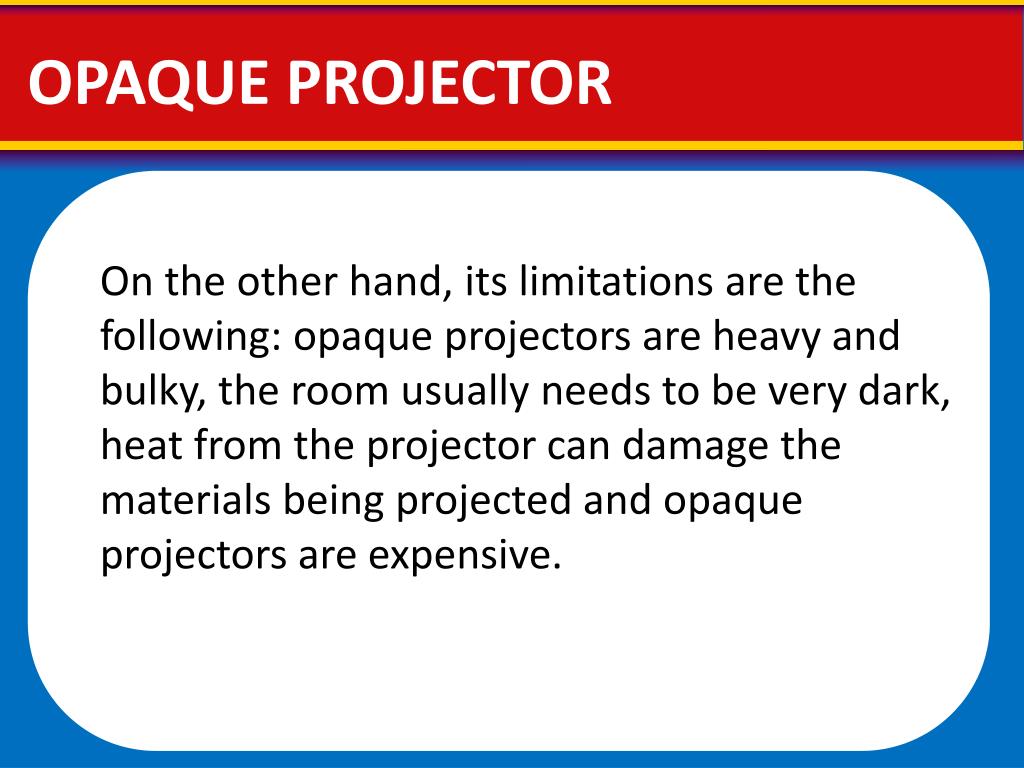 OPAQUE PROJECTOR

On the other hand, its limitations are the following: opaque projectors are heavy and bulky, the room usually needs to be very dark, heat from the projector can damage the materials being projected and opaque projectors are expensive.